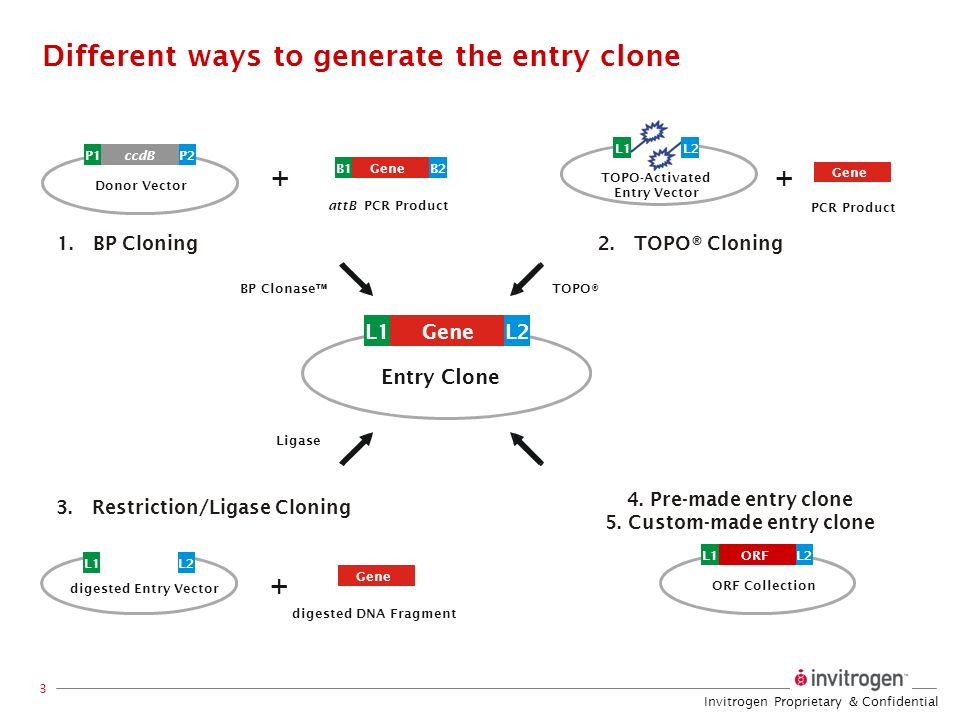 Different ways to generate the entry clone

P1 ccdB P2
Donor Vector

+

B1 Gene B2
attB PCR Product

L1 L2
TOPO-Activated Entry Vector

+

Gene
PCR Product

1. BP Cloning

2. TOPO® Cloning

BP Clonase™

TOPO®

L1 Gene L2
Entry Clone

Ligase

3. Restriction/Ligase Cloning

4. Pre-made entry clone
5. Custom-made entry clone

L1 L2
digested Entry Vector

+

Gene
digested DNA Fragment

L1 ORF L2
ORF Collection

3

invitrogen™

Invitrogen Proprietary & Confidential